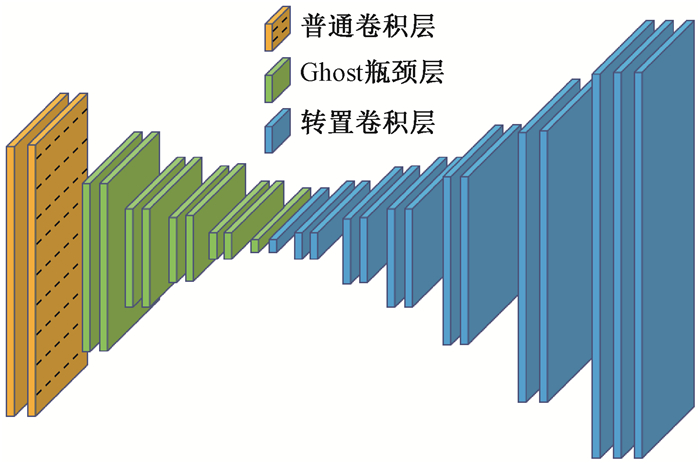 普通卷积层
Ghost瓶颈层
转置卷积层